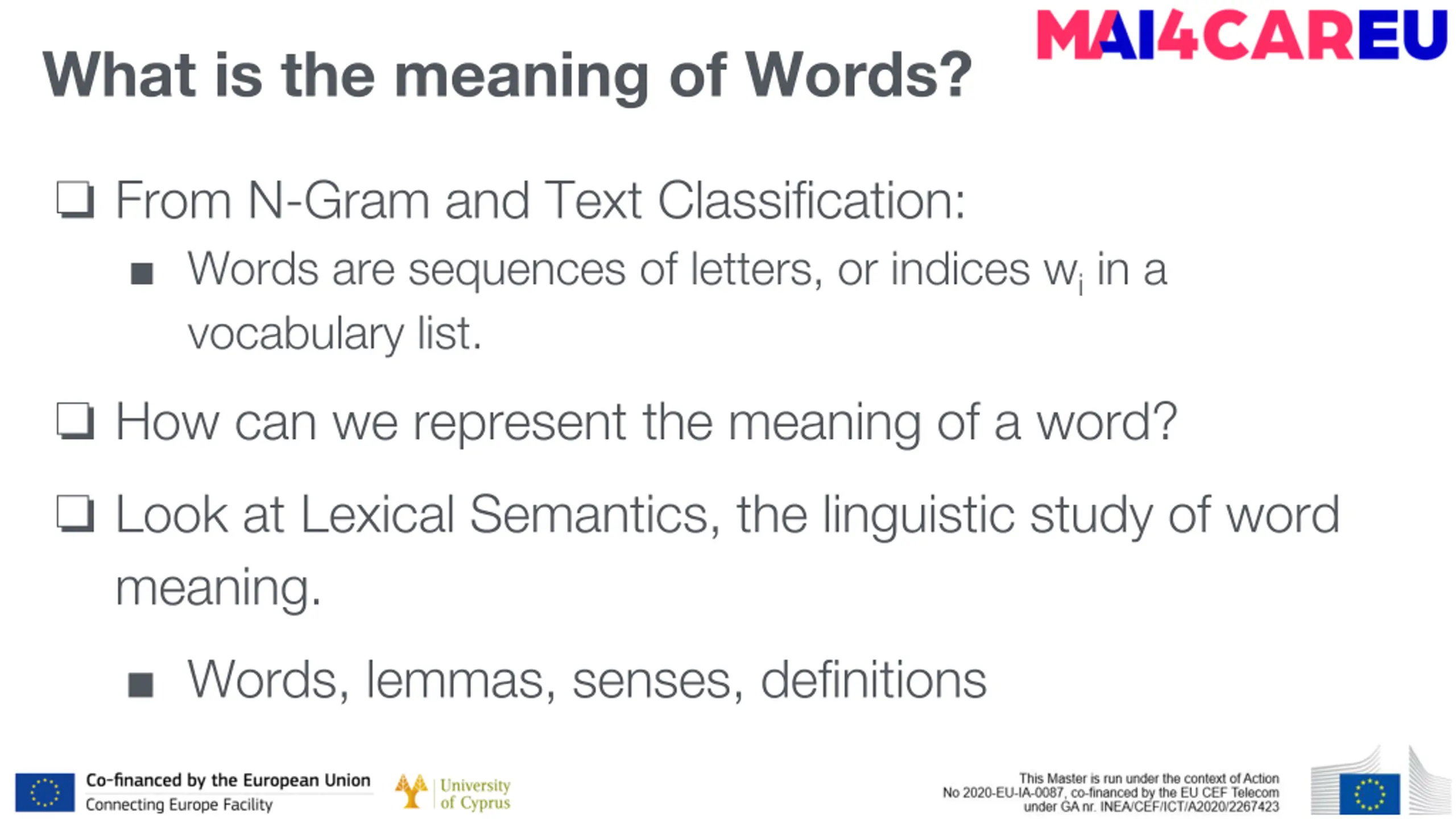 MAI4CAREU

What is the meaning of Words?

❑ From N-Gram and Text Classification:

■ Words are sequences of letters, or indices $w_i$ in a vocabulary list.

❑ How can we represent the meaning of a word?

❑ Look at Lexical Semantics, the linguistic study of word meaning.

■ Words, lemmas, senses, definitions

Co-financed by the European Union
Connecting Europe Facility

University of Cyprus

This Master is run under the context of Action No 2020-EU-IA-0087, co-financed by the EU CEF Telecom under GA nr. INEA/CEF/ICT/A2020/2267423